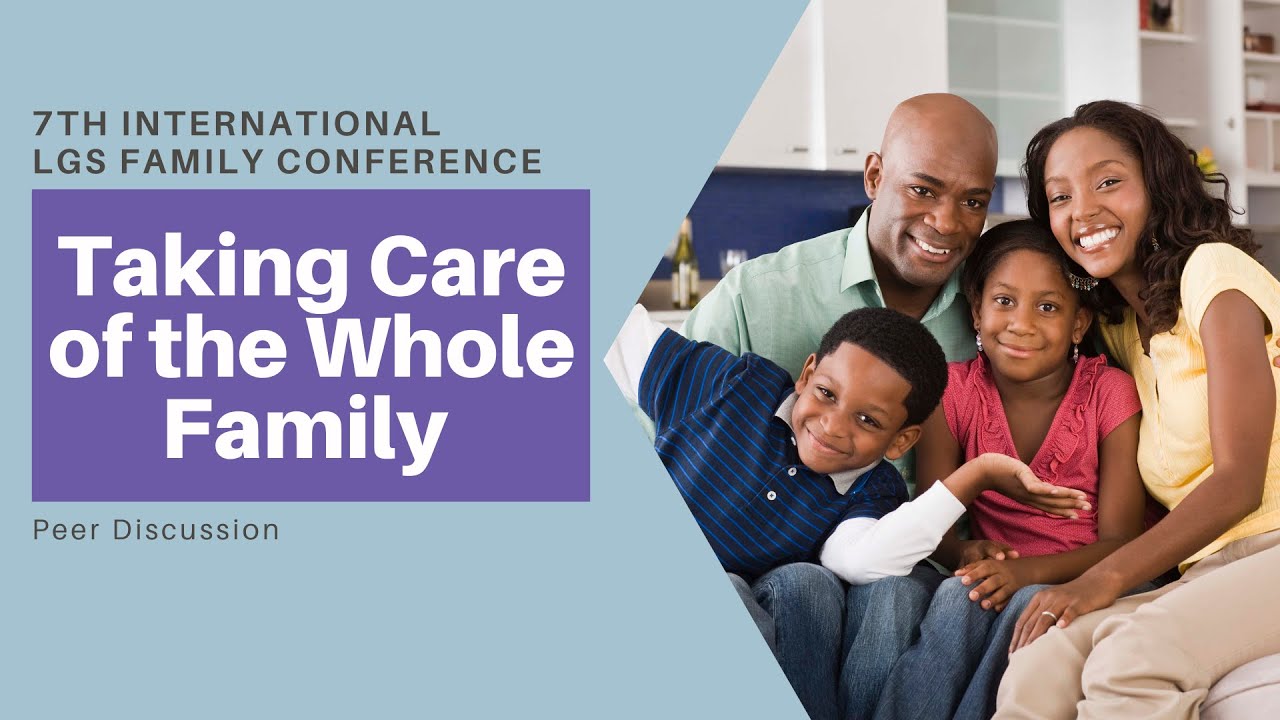 7TH INTERNATIONAL
LGS FAMILY CONFERENCE

Taking Care of the Whole Family

Peer Discussion